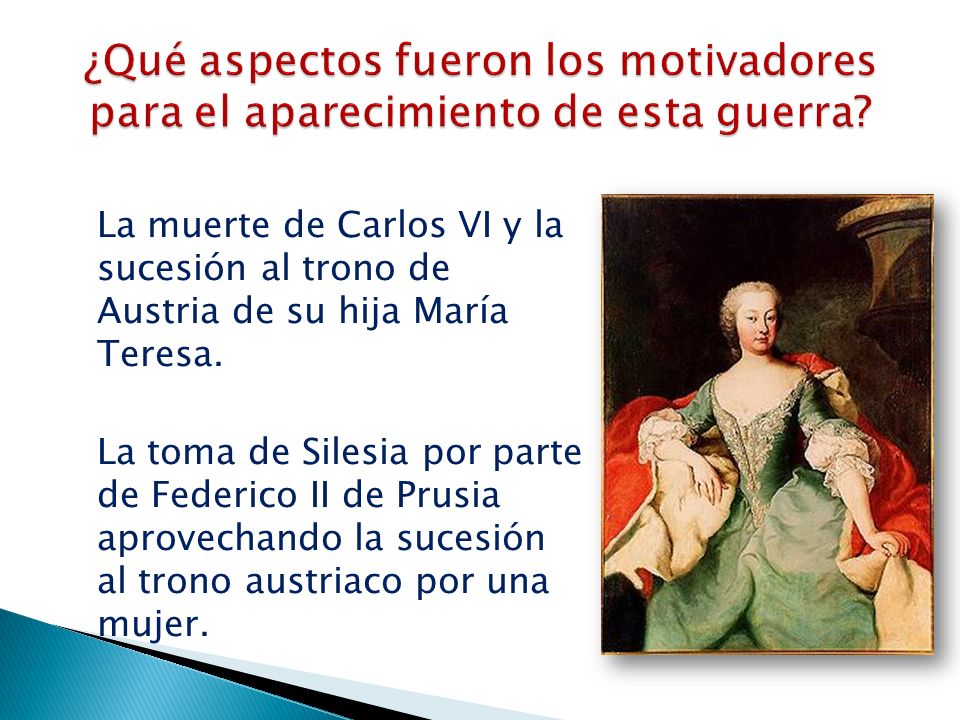 ¿Qué aspectos fueron los motivadores para el aparecimiento de esta guerra?

La muerte de Carlos VI y la sucesión al trono de Austria de su hija María Teresa.

La toma de Silesia por parte de Federico II de Prusia aprovechando la sucesión al trono austriaco por una mujer.